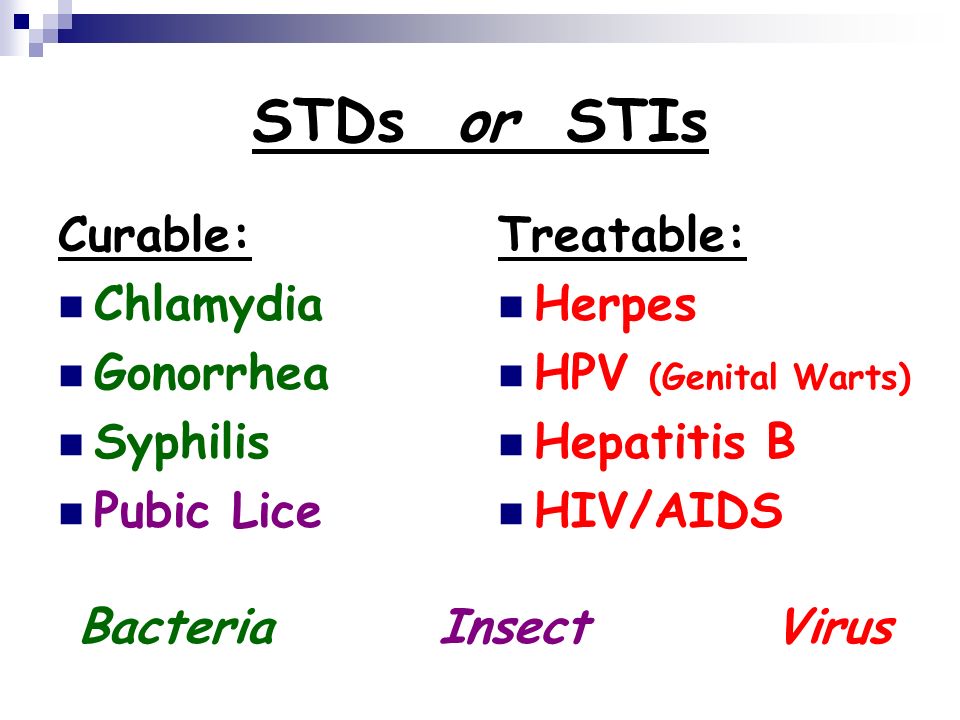 STDs or STIs

Curable:
- Chlamydia
- Gonorrhea
- Syphilis
- Pubic Lice

Treatable:
- Herpes
- HPV (Genital Warts)
- Hepatitis B
- HIV/AIDS

Bacteria Insect Virus